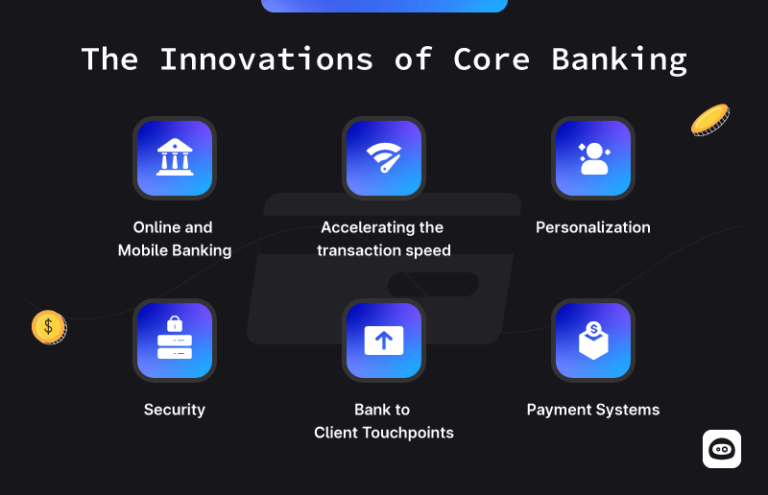 The Innovations of Core Banking

Online and Mobile Banking

Accelerating the transaction speed

Personalization

Security

Bank to Client Touchpoints

Payment Systems